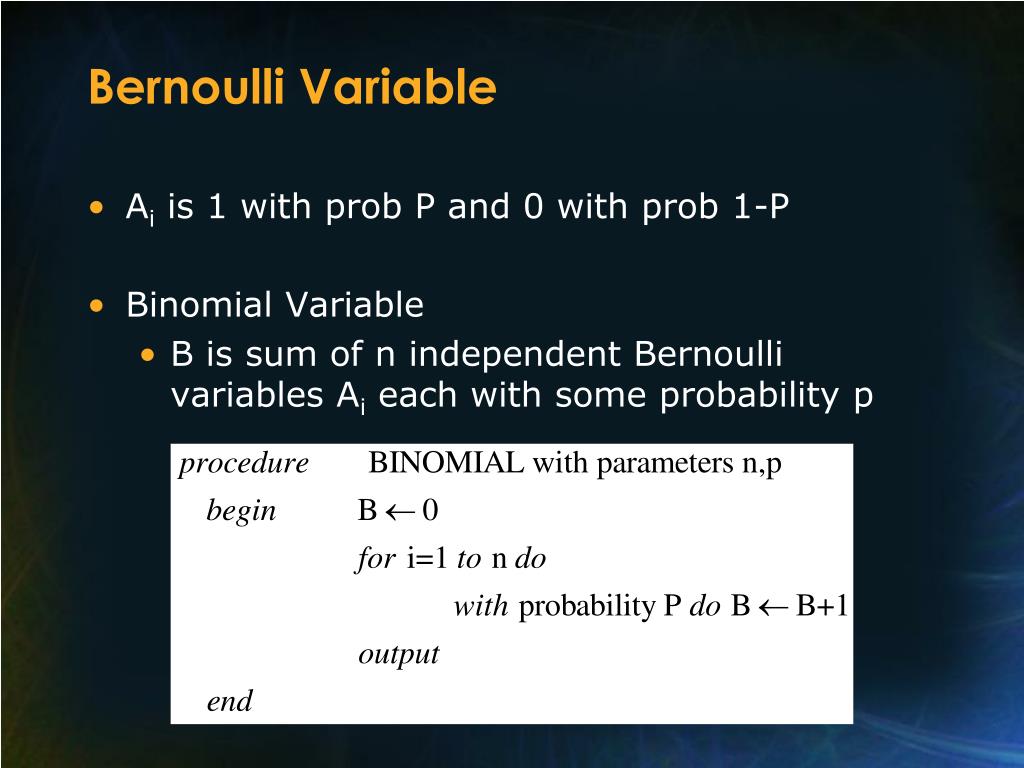 Bernoulli Variable

• $A_i$ is 1 with prob P and 0 with prob 1-P

• Binomial Variable
  • B is sum of n independent Bernoulli variables $A_i$ each with some probability p

procedure BINOMIAL with parameters n,p
begin $B \leftarrow 0$
for i=1 to n do
with probability P do $B \leftarrow B+1$
output
end